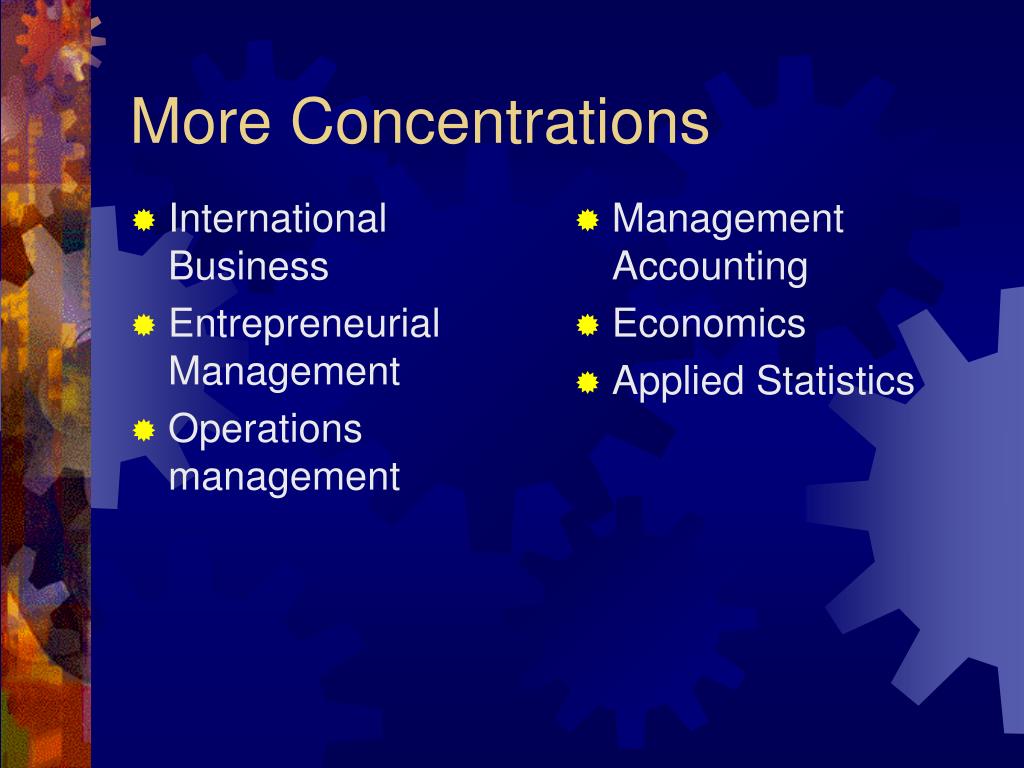 More Concentrations

- International Business
- Entrepreneurial Management
- Operations management

- Management Accounting
- Economics
- Applied Statistics